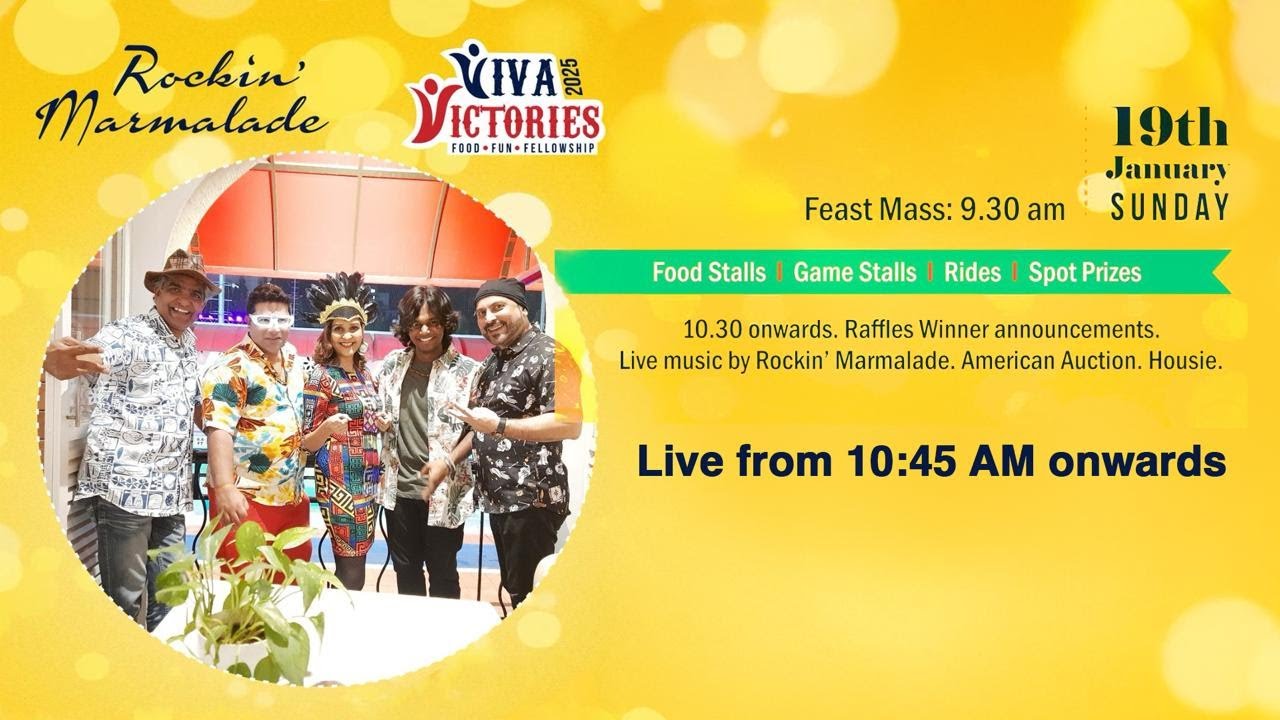 Rockin' Marmalade

VIVA VICTORIES 2025
FOOD • FUN • FELLOWSHIP

19th January SUNDAY

Feast Mass: 9.30 am

Food Stalls | Game Stalls | Rides | Spot Prizes

10.30 onwards. Raffles Winner announcements. Live music by Rockin' Marmalade. American Auction. Housie.

Live from 10:45 AM onwards